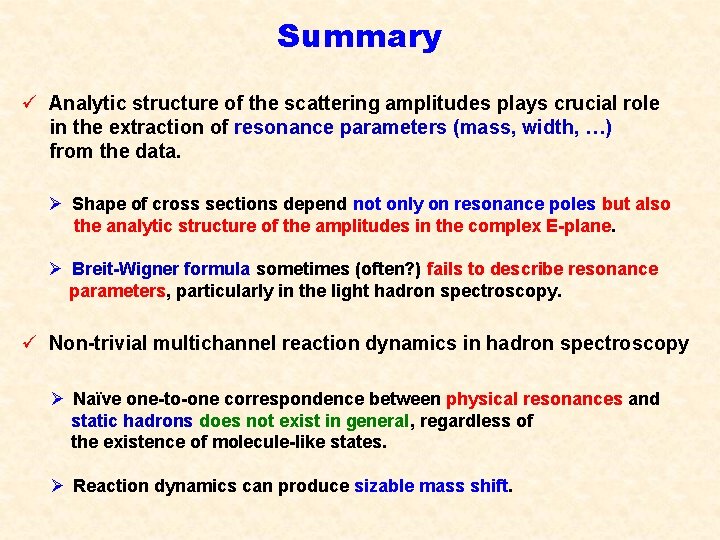 Summary

✓ Analytic structure of the scattering amplitudes plays crucial role in the extraction of resonance parameters (mass, width, …) from the data.

➢ Shape of cross sections depend not only on resonance poles but also the analytic structure of the amplitudes in the complex E-plane.

➢ Breit-Wigner formula sometimes (often?) fails to describe resonance parameters, particularly in the light hadron spectroscopy.

✓ Non-trivial multichannel reaction dynamics in hadron spectroscopy

➢ Naïve one-to-one correspondence between physical resonances and static hadrons does not exist in general, regardless of the existence of molecule-like states.

➢ Reaction dynamics can produce sizable mass shift.